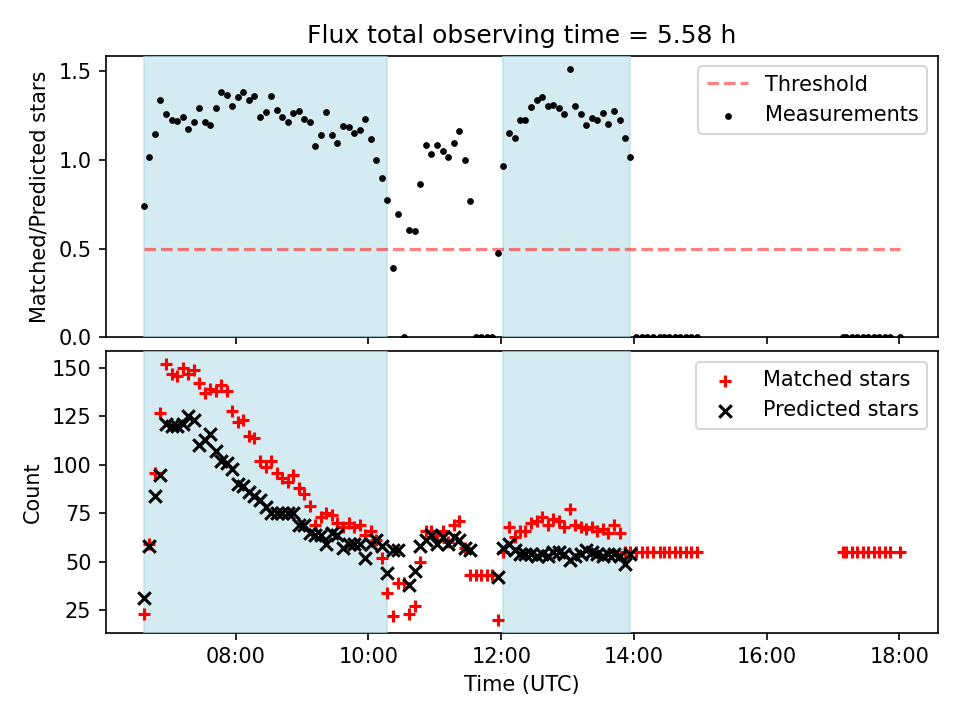 Flux total observing time = 5.58 h

Matched/Predicted stars

1.5
1.0
0.5
0.0

Threshold
Measurements

Count

150
125
100
75
50
25

Matched stars
Predicted stars

08:00
10:00
12:00
14:00
16:00
18:00

Time (UTC)